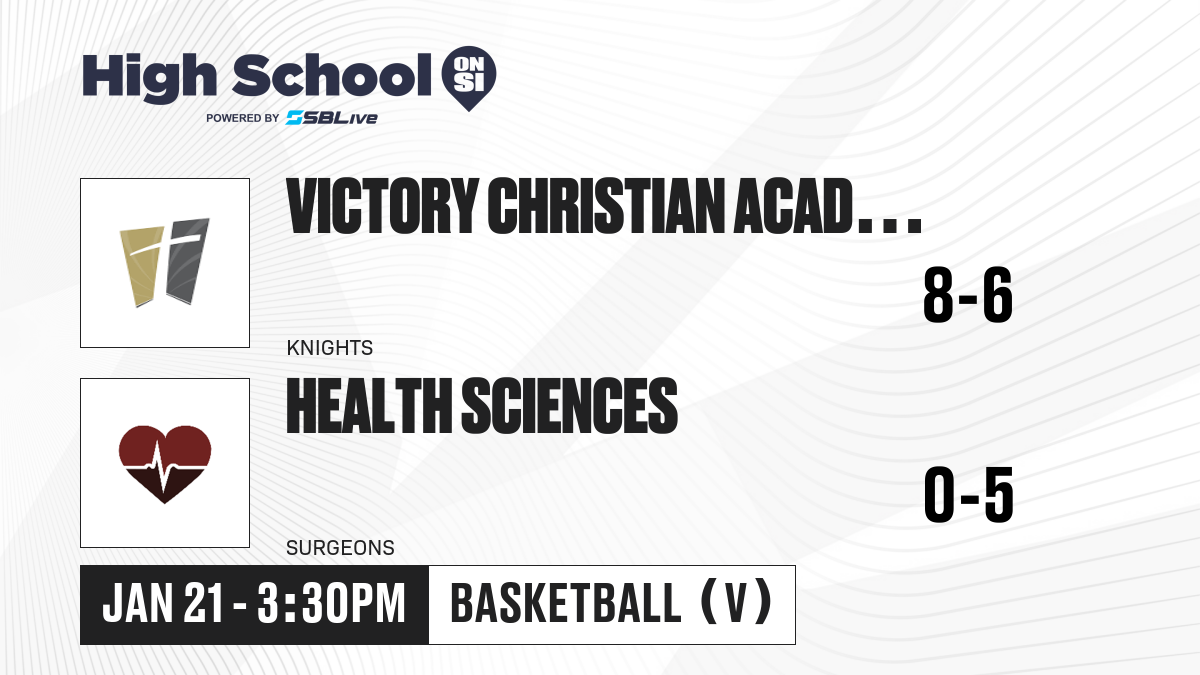 High School ON SI
POWERED BY SBLive

VICTORY CHRISTIAN ACAD...
8-6
KNIGHTS

HEALTH SCIENCES
0-5
SURGEONS

JAN 21 - 3:30PM
BASKETBALL (V)